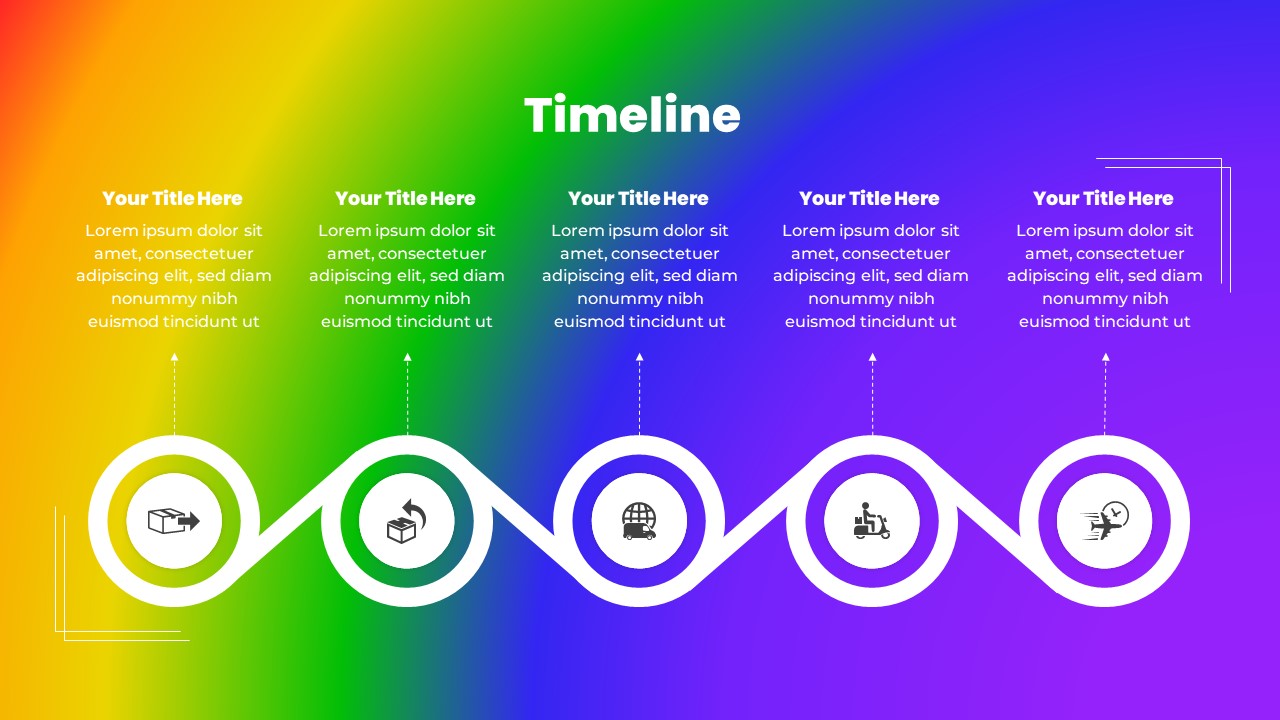 Timeline

Your Title Here

Lorem ipsum dolor sit amet, consectetuer adipiscing elit, sed diam nonummy nibh euismod tincidunt ut

Your Title Here

Lorem ipsum dolor sit amet, consectetuer adipiscing elit, sed diam nonummy nibh euismod tincidunt ut

Your Title Here

Lorem ipsum dolor sit amet, consectetuer adipiscing elit, sed diam nonummy nibh euismod tincidunt ut

Your Title Here

Lorem ipsum dolor sit amet, consectetuer adipiscing elit, sed diam nonummy nibh euismod tincidunt ut

Your Title Here

Lorem ipsum dolor sit amet, consectetuer adipiscing elit, sed diam nonummy nibh euismod tincidunt ut